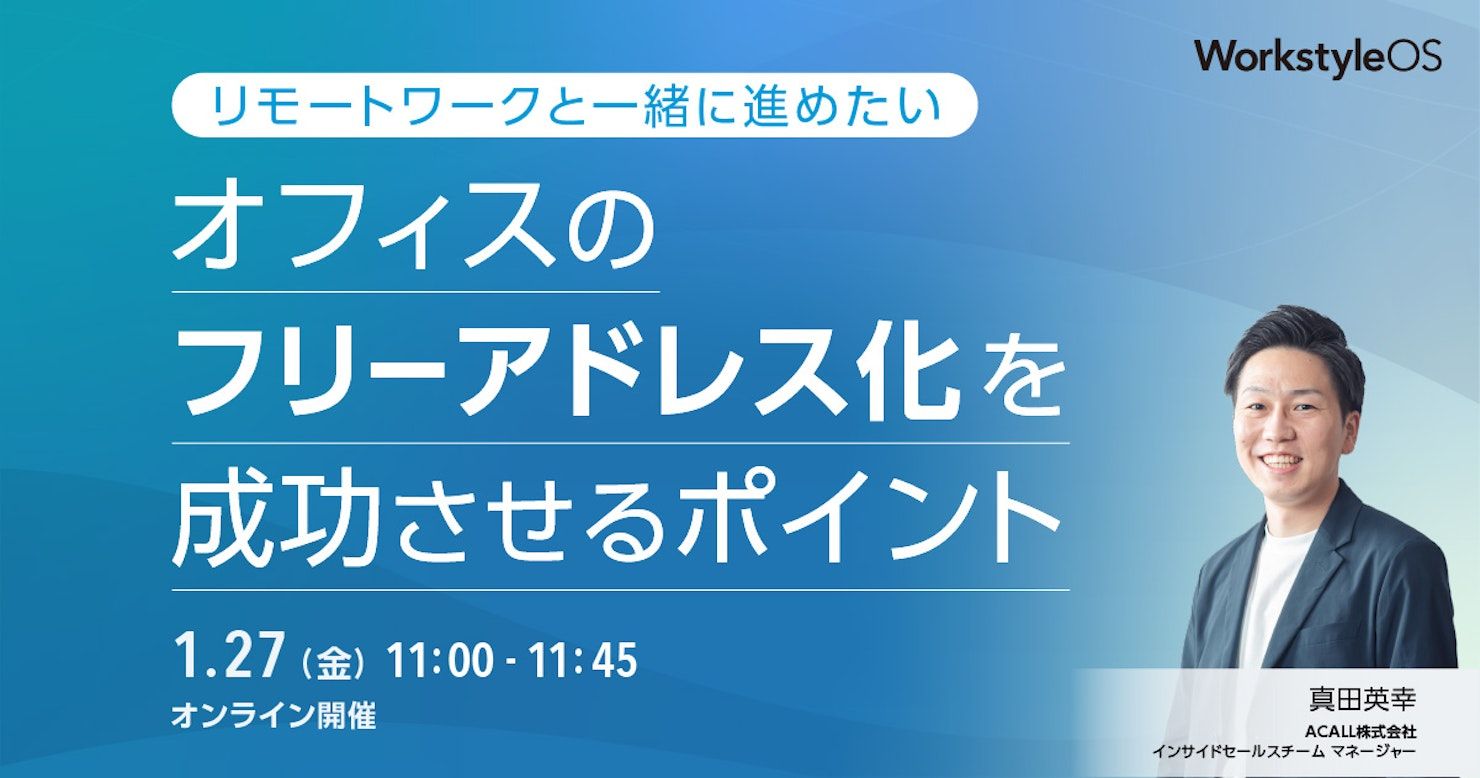 WorkstyleOS

リモートワークと一緒に進めたい

オフィスの
フリーアドレス化を
成功させるポイント

1.27（金）11:00 - 11:45
オンライン開催

真田英幸
ACALL株式会社
インサイドセールスチーム マネージャー